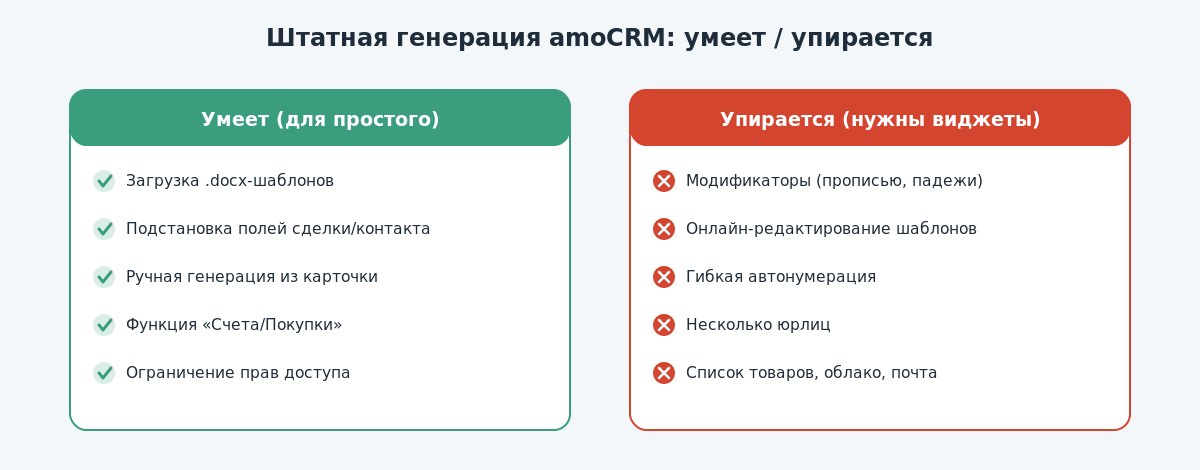 Штатная генерация amoCRM: умеет / упирается

Умеет (для простого)

Загрузка .docx-шаблонов

Подстановка полей сделки/контакта

Ручная генерация из карточки

Функция «Счета/Покупки»

Ограничение прав доступа

Упирается (нужны виджеты)

Модификаторы (прописью, падежи)

Онлайн-редактирование шаблонов

Гибкая автонумерация

Несколько юрлиц

Список товаров, облако, почта